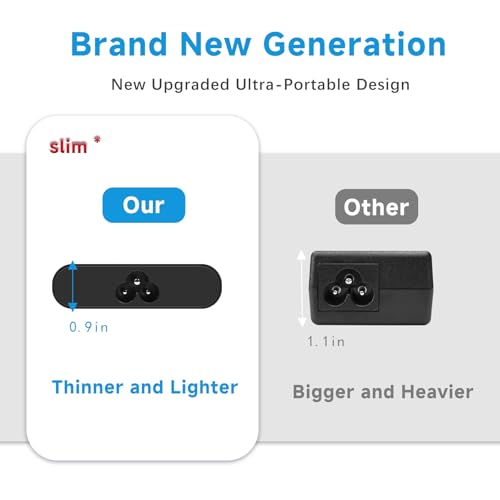 Brand New Generation

New Upgraded Ultra-Portable Design

slim *

Our

0.9in

Thinner and Lighter

Other

1.1in

Bigger and Heavier